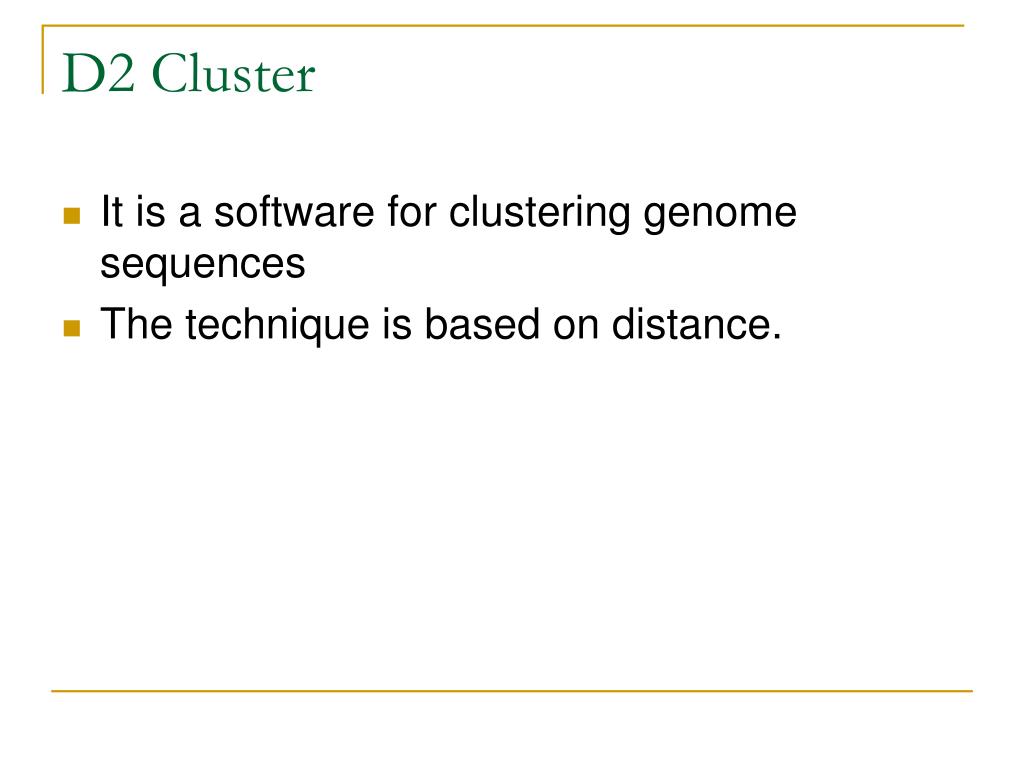 D2 Cluster

It is a software for clustering genome sequences

The technique is based on distance.